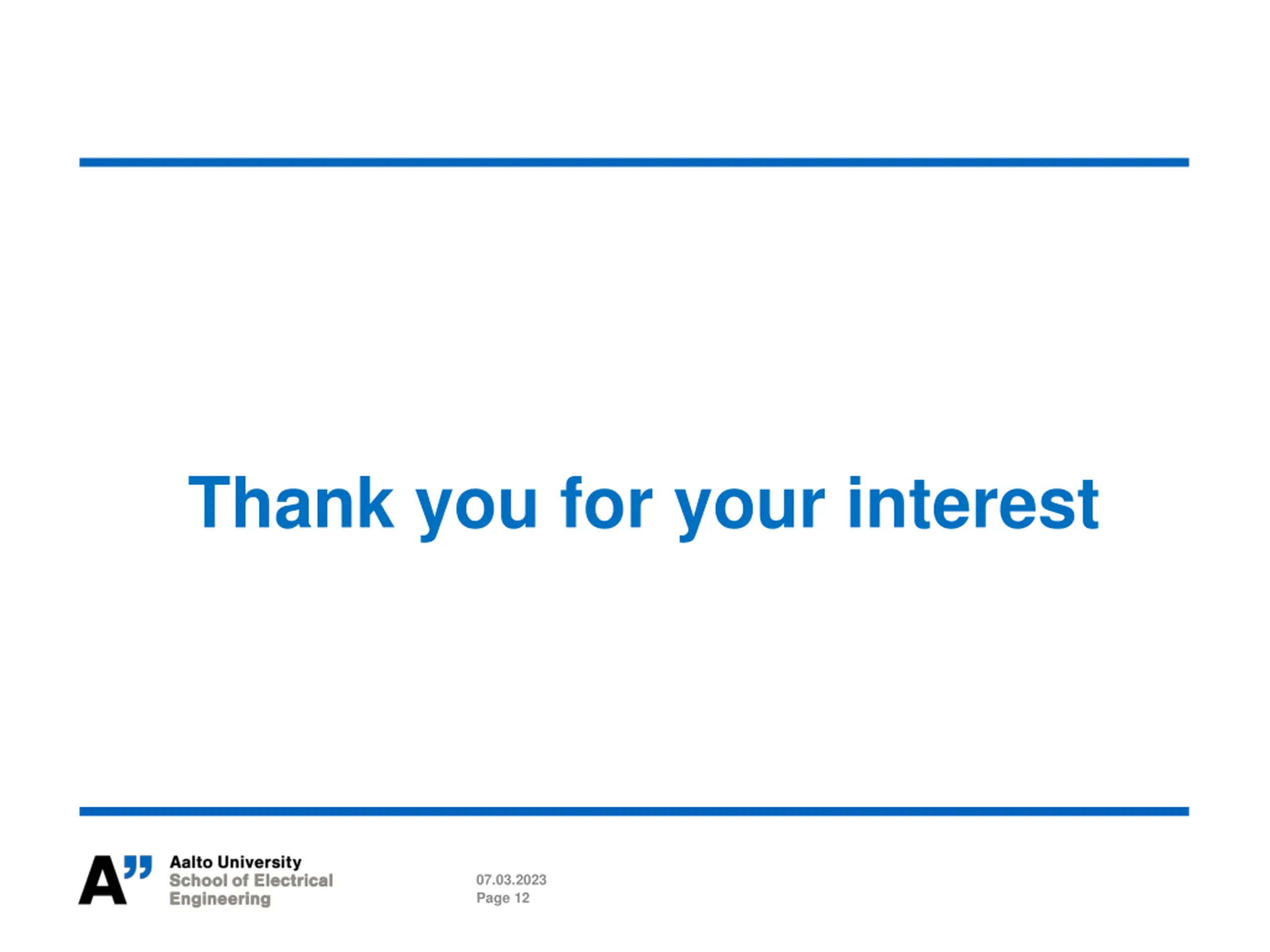 Thank you for your interest

A"
Aalto University
School of Electrical Engineering

07.03.2023
Page 12